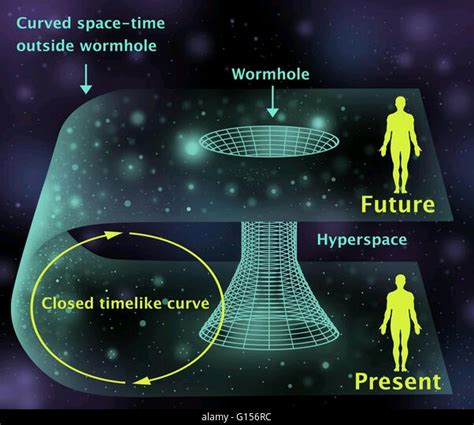 Curved space-time outside wormhole

Wormhole

Future

Hyperspace

Closed timelike curve

Present

alamy - G156RC